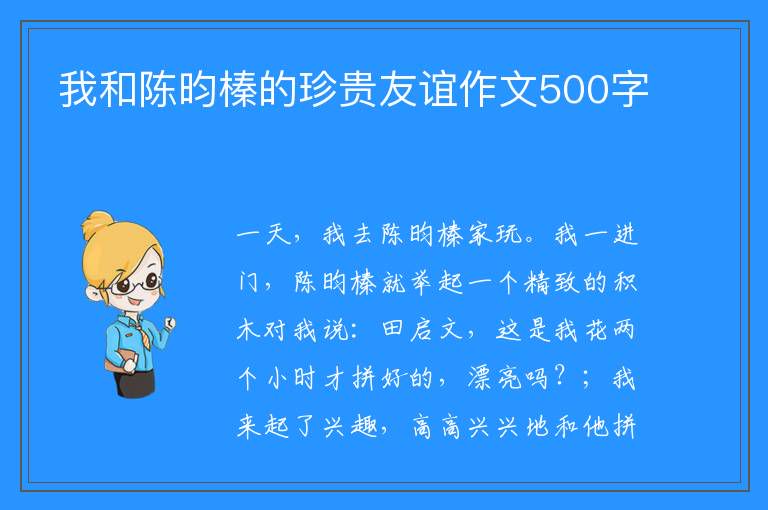 我和陈昀榛的珍贵友谊作文500字

一天，我去陈昀榛家玩。我一进门，陈昀榛就举起一个精致的积木对我说：田启文，这是我花两个小时才拼好的，漂亮吗？；我来起了兴趣，高高兴兴地和他拼